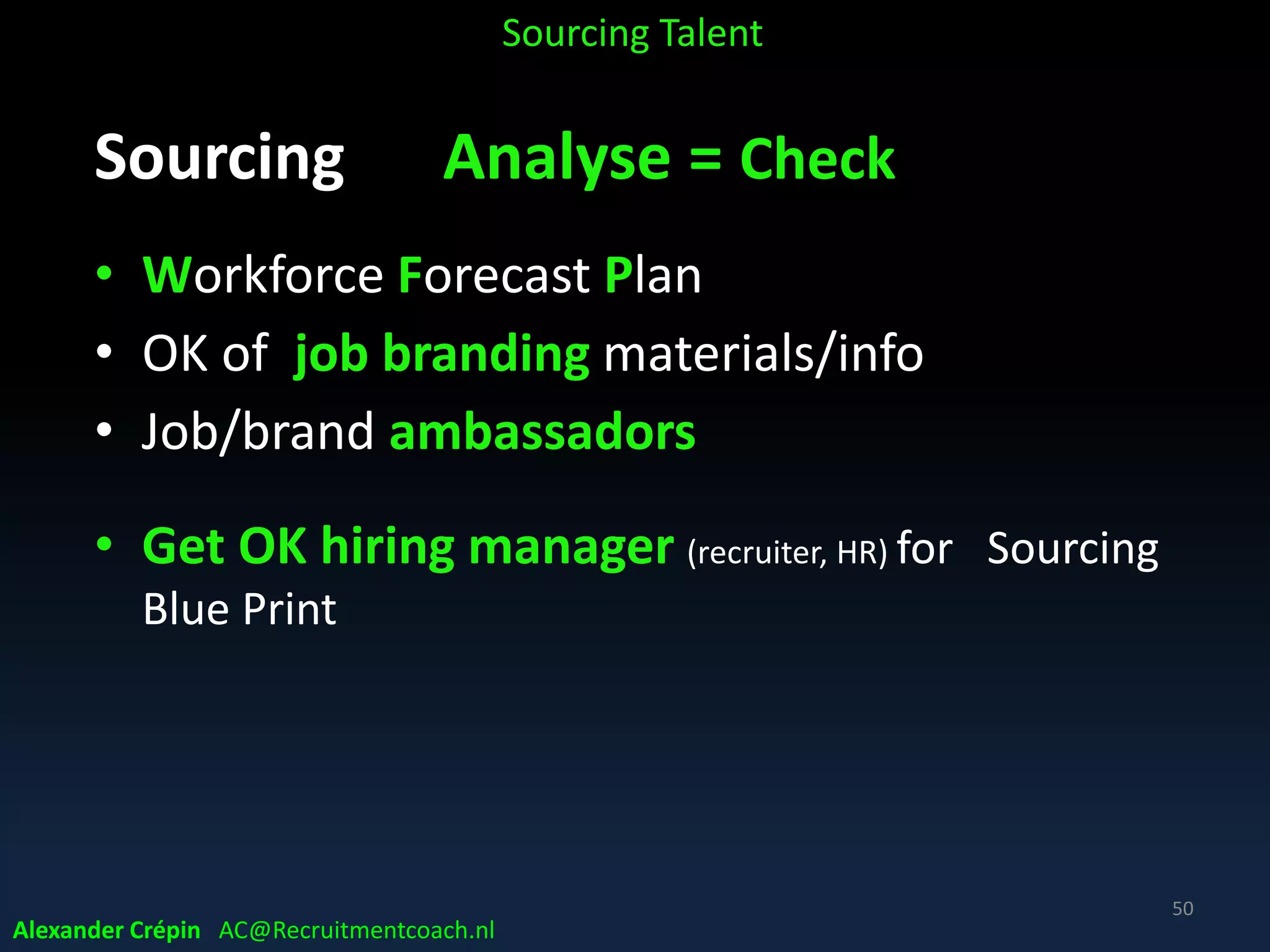 Sourcing Talent

Sourcing Analyse = Check

• Workforce Forecast Plan
• OK of job branding materials/info
• Job/brand ambassadors

• Get OK hiring manager (recruiter, HR) for Sourcing Blue Print

50

Alexander Crépin AC@Recruitmentcoach.nl